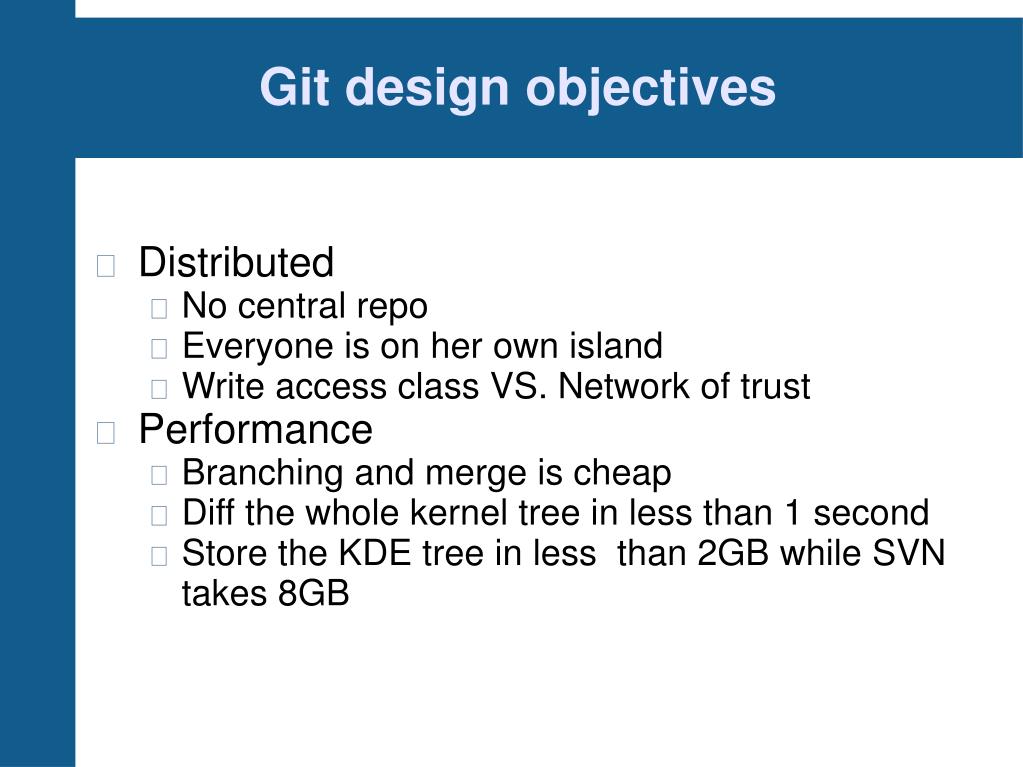 Git design objectives

Distributed
No central repo
Everyone is on her own island
Write access class VS. Network of trust
Performance
Branching and merge is cheap
Diff the whole kernel tree in less than 1 second
Store the KDE tree in less than 2GB while SVN takes 8GB